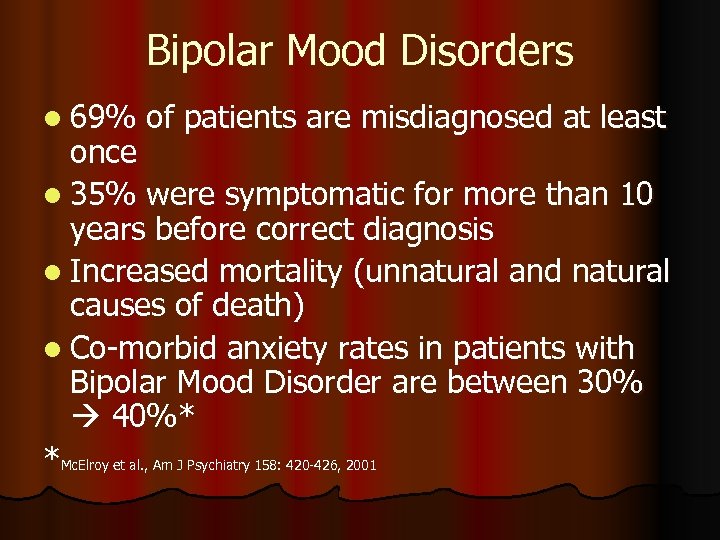 Bipolar Mood Disorders

- 69% of patients are misdiagnosed at least once
- 35% were symptomatic for more than 10 years before correct diagnosis
- Increased mortality (unnatural and natural causes of death)
- Co-morbid anxiety rates in patients with Bipolar Mood Disorder are between 30% → 40%*

*McElroy et al., Am J Psychiatry 158: 420-426, 2001